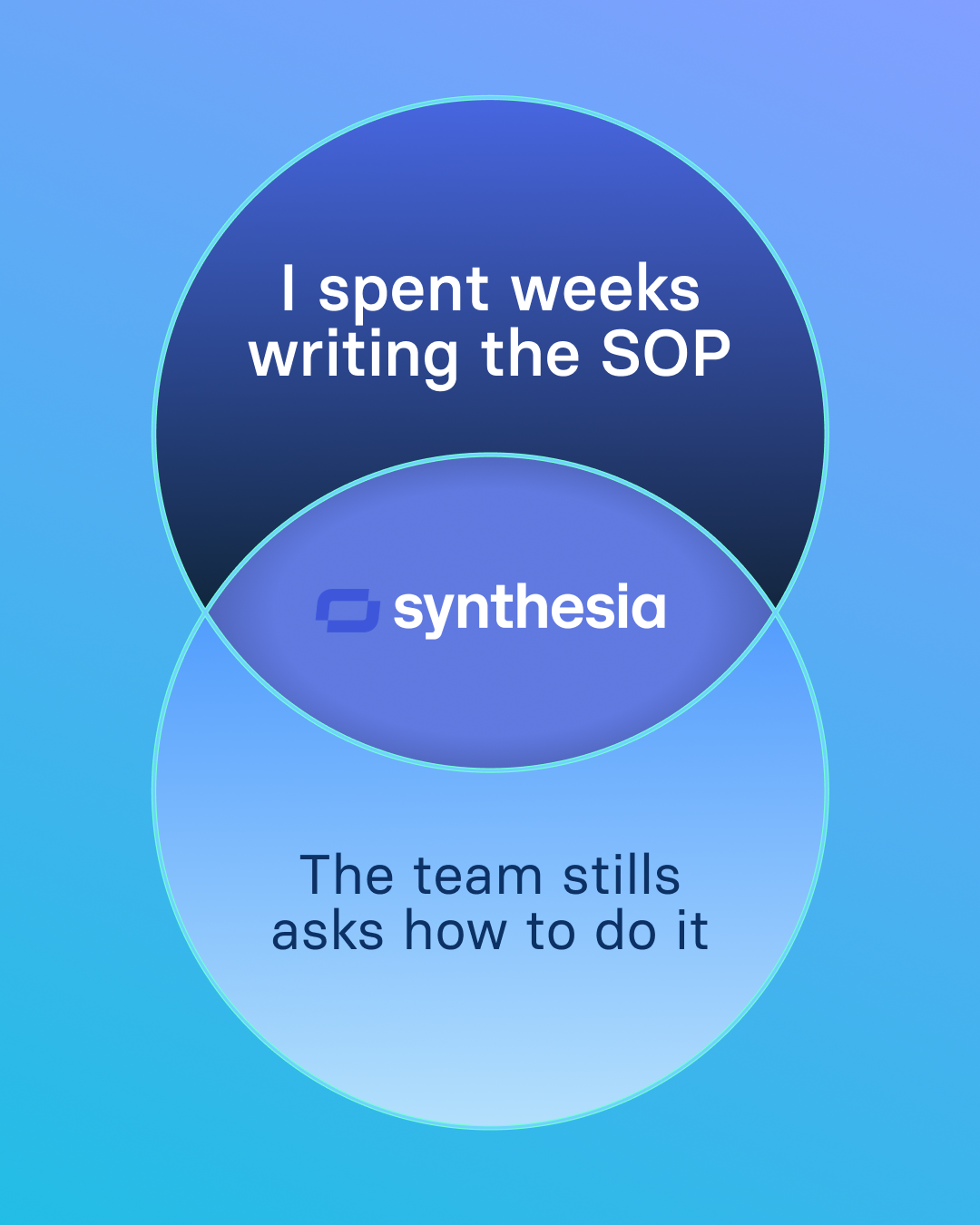 I spent weeks writing the SOP

synthesia

The team stills asks how to do it